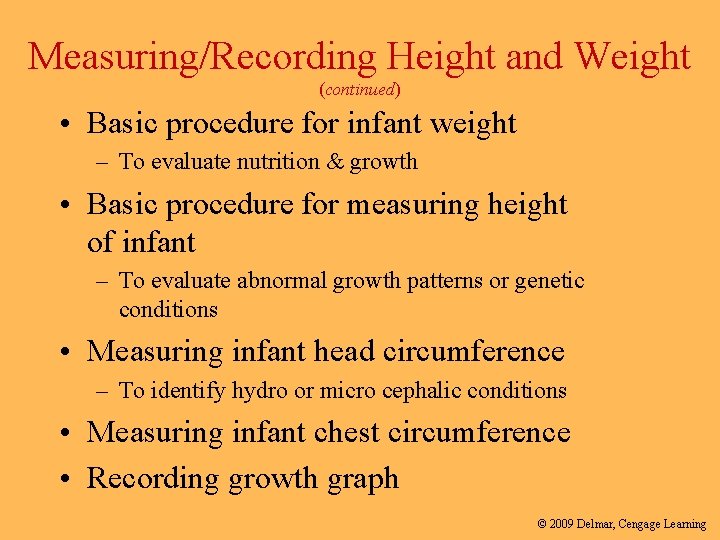 Measuring/Recording Height and Weight
(continued)

• Basic procedure for infant weight
– To evaluate nutrition & growth

• Basic procedure for measuring height of infant
– To evaluate abnormal growth patterns or genetic conditions

• Measuring infant head circumference
– To identify hydro or micro cephalic conditions

• Measuring infant chest circumference

• Recording growth graph

© 2009 Delmar, Cengage Learning